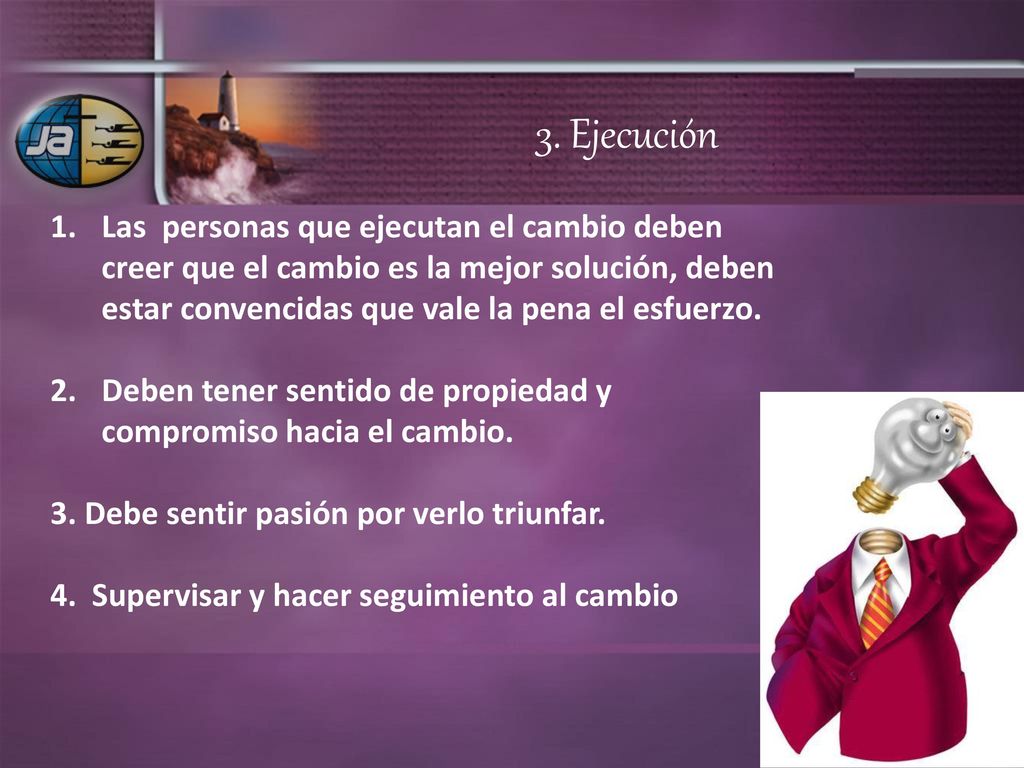 JA

3. Ejecución

1. Las personas que ejecutan el cambio deben creer que el cambio es la mejor solución, deben estar convencidas que vale la pena el esfuerzo.

2. Deben tener sentido de propiedad y compromiso hacia el cambio.

3. Debe sentir pasión por verlo triunfar.

4. Supervisar y hacer seguimiento al cambio